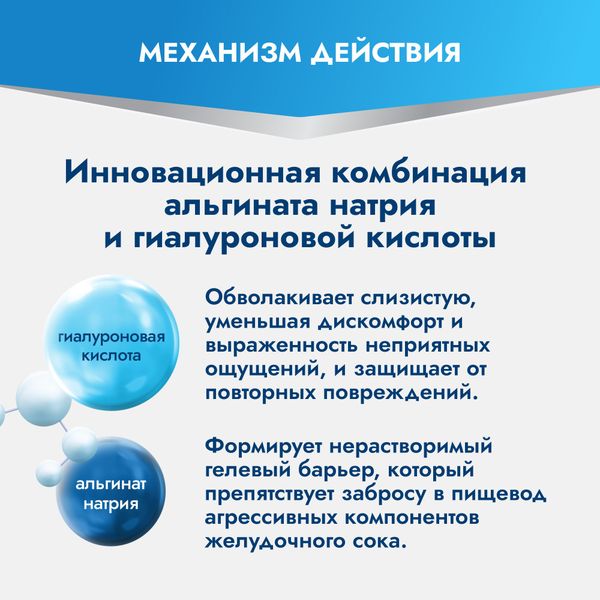 МЕХАНИЗМ ДЕЙСТВИЯ

Инновационная комбинация альгината натрия и гиалуроновой кислоты

гиалуроновая кислота

Обволакивает слизистую, уменьшая дискомфорт и выраженность неприятных ощущений, и защищает от повторных повреждений.

альгинат натрия

Формирует нерастворимый гелевый барьер, который препятствует забросу в пищевод агрессивных компонентов желудочного сока.